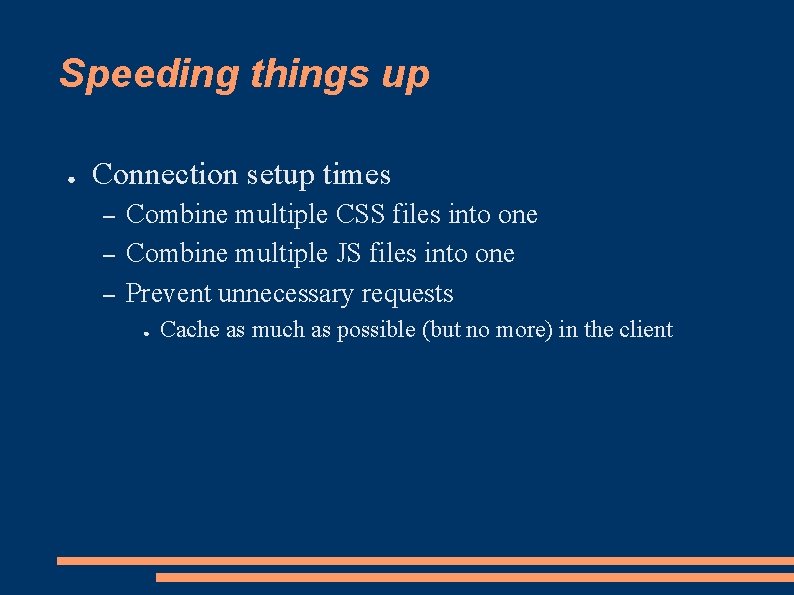 Speeding things up

● Connection setup times
– Combine multiple CSS files into one
– Combine multiple JS files into one
– Prevent unnecessary requests
● Cache as much as possible (but no more) in the client